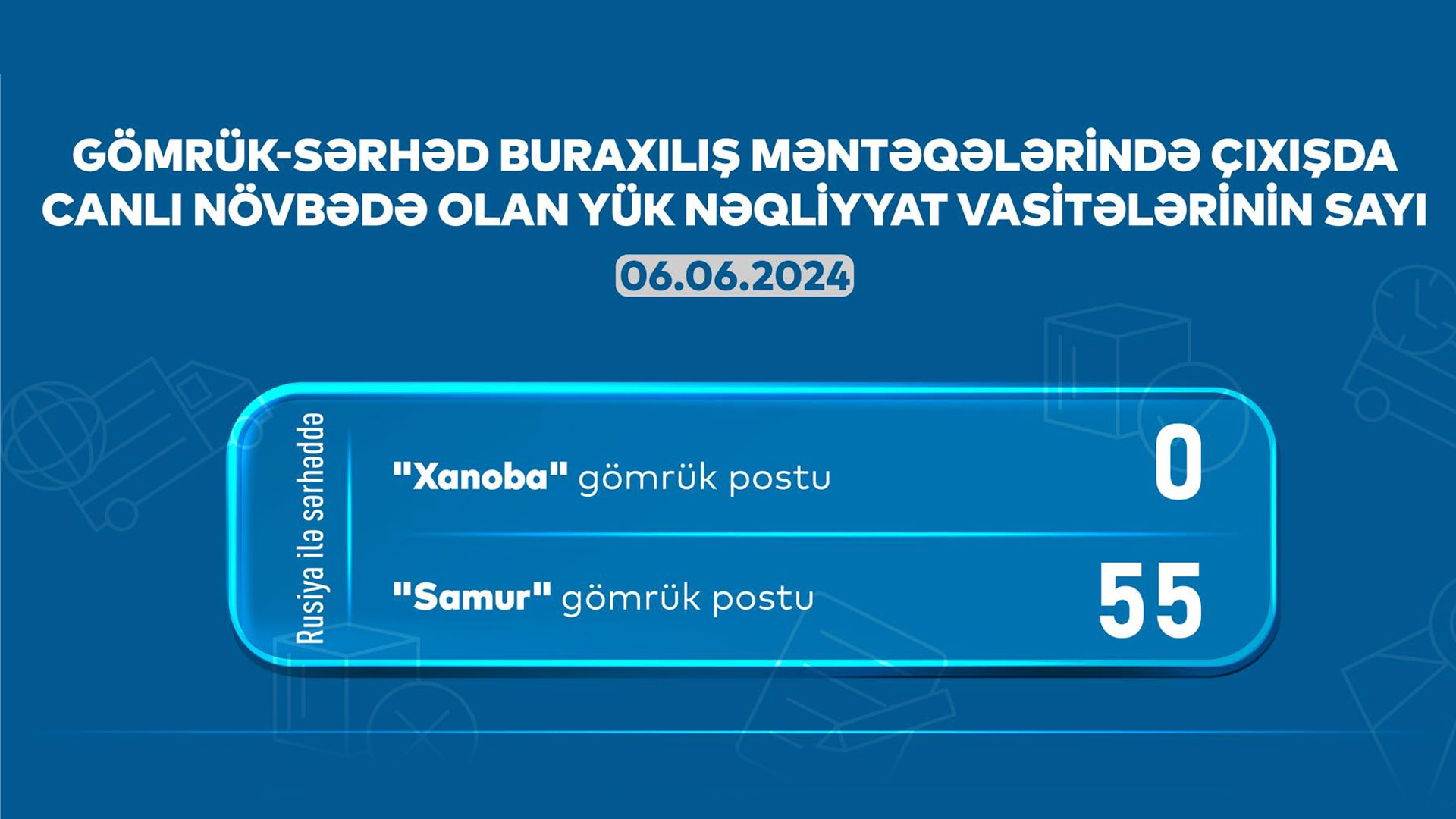 GÖMRÜK-SƏRHƏD BURAXILIŞ MƏNTƏQƏLƏRİNDƏ ÇIXIŞDA CANLI NÖVBƏDƏ OLAN YÜK NƏQLİYYAT VASİTƏLƏRİNİN SAYI

06.06.2024

Rusiya ilə sərhəddə

"Xanoba" gömrük postu 0

"Samur" gömrük postu 55